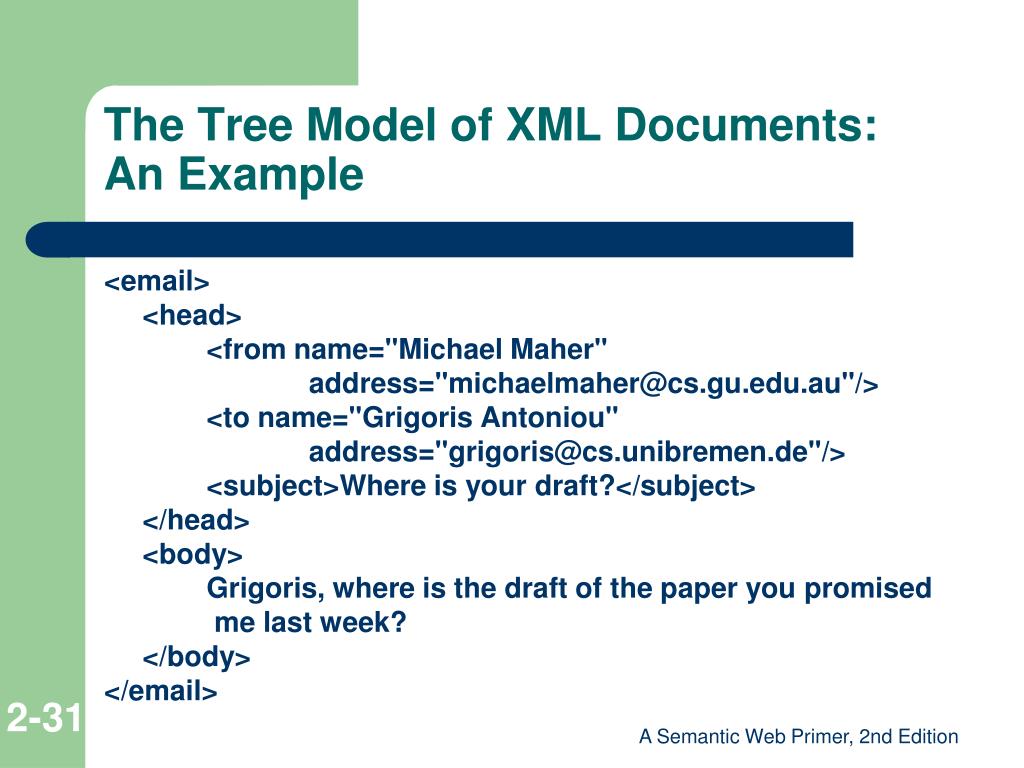 The Tree Model of XML Documents: An Example

<email>
<head>
<from name="Michael Maher"
address="michaelmaher@cs.gu.edu.au"/>
<to name="Grigoris Antoniou"
address="grigoris@cs.unibremen.de"/>
<subject>Where is your draft?</subject>
</head>
<body>
Grigoris, where is the draft of the paper you promised me last week?
</body>
</email>

2-31

A Semantic Web Primer, 2nd Edition